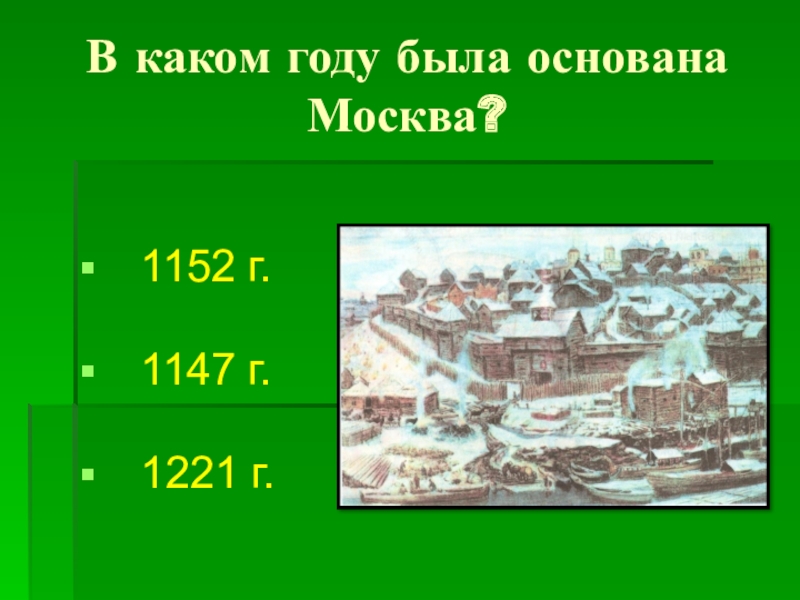 В каком году была основана Москва?

- 1152 г.
- 1147 г.
- 1221 г.